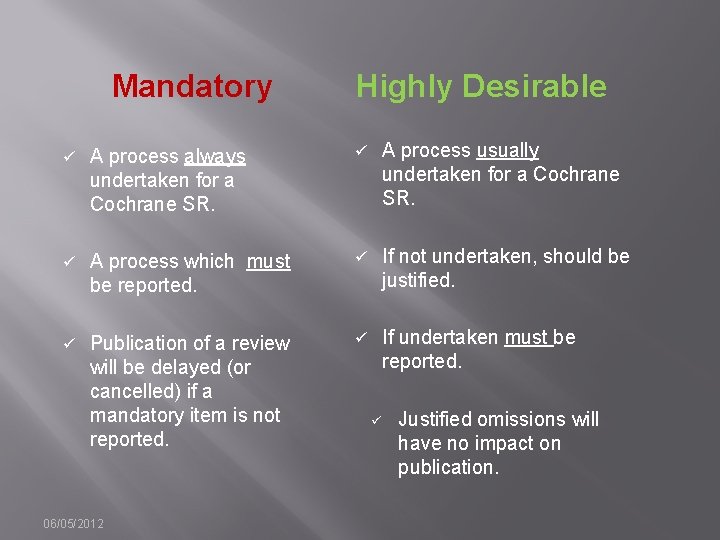 Mandatory

✓ A process always undertaken for a Cochrane SR.

✓ A process which must be reported.

✓ Publication of a review will be delayed (or cancelled) if a mandatory item is not reported.

Highly Desirable

✓ A process usually undertaken for a Cochrane SR.

✓ If not undertaken, should be justified.

✓ If undertaken must be reported.

✓ Justified omissions will have no impact on publication.

06/05/2012